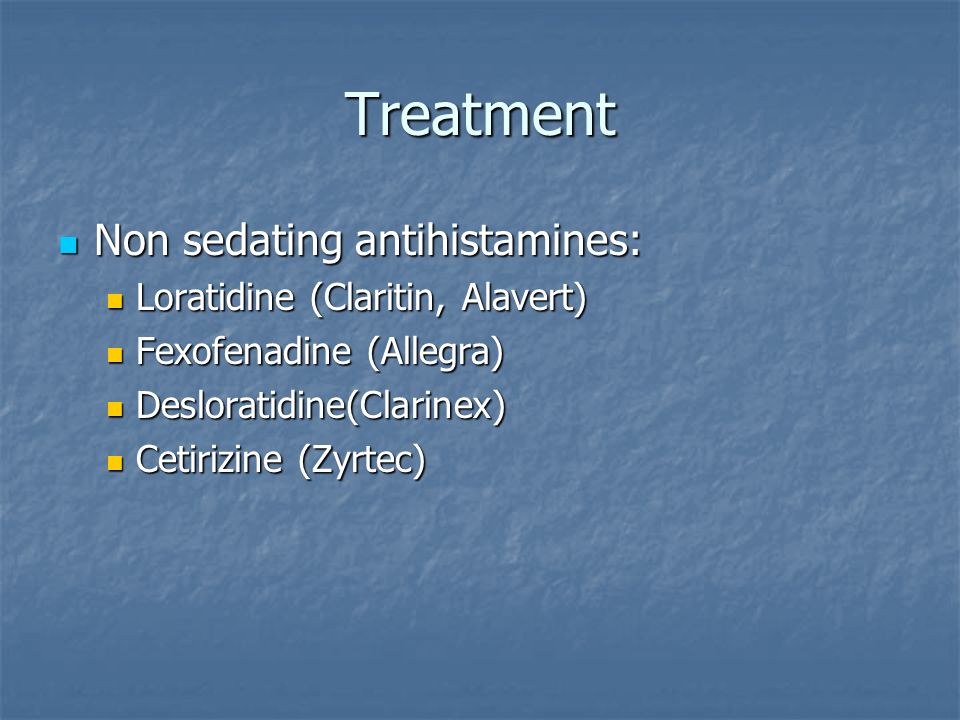 Treatment

Non sedating antihistamines:
Loratidine (Claritin, Alavert)
Fexofenadine (Allegra)
Desloratidine(Clarinex)
Cetirizine (Zyrtec)